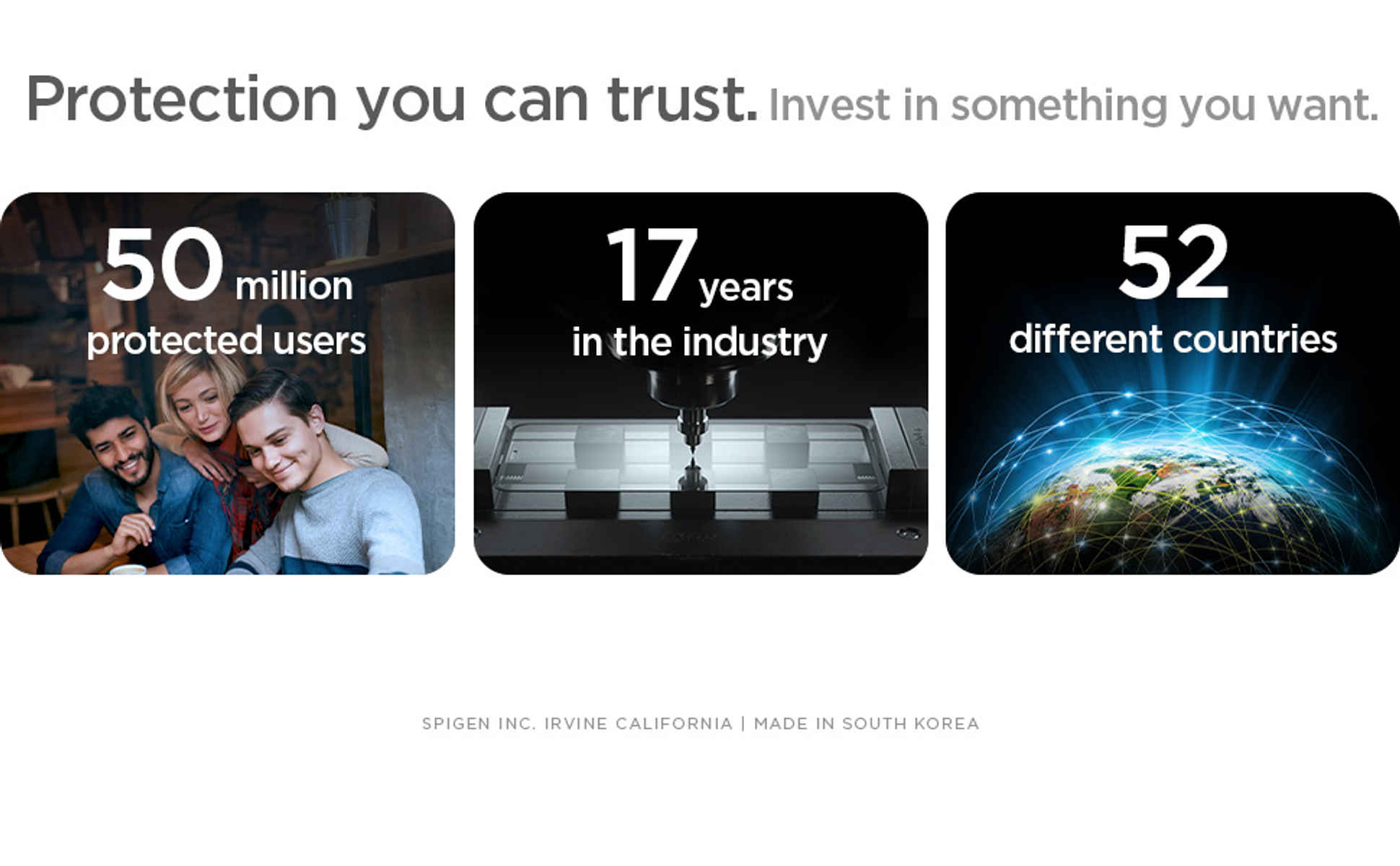 Protection you can trust. Invest in something you want.

50 million protected users

17 years in the industry

52 different countries

SPIGEN INC. IRVINE CALIFORNIA | MADE IN SOUTH KOREA